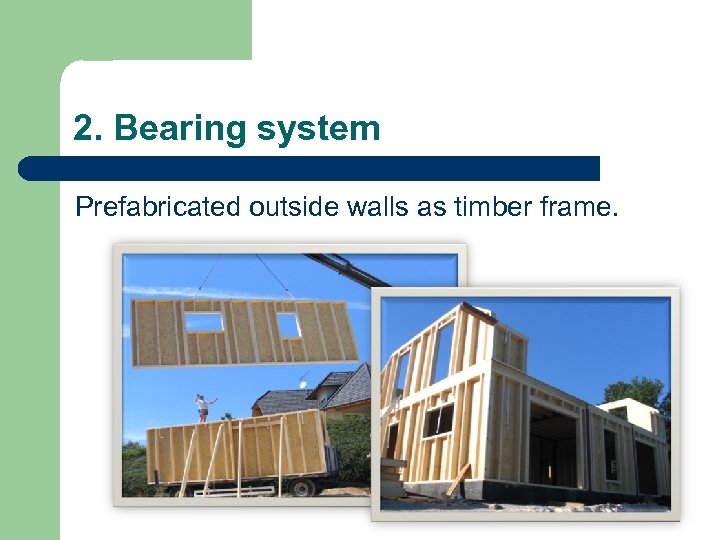 2. Bearing system

Prefabricated outside walls as timber frame.